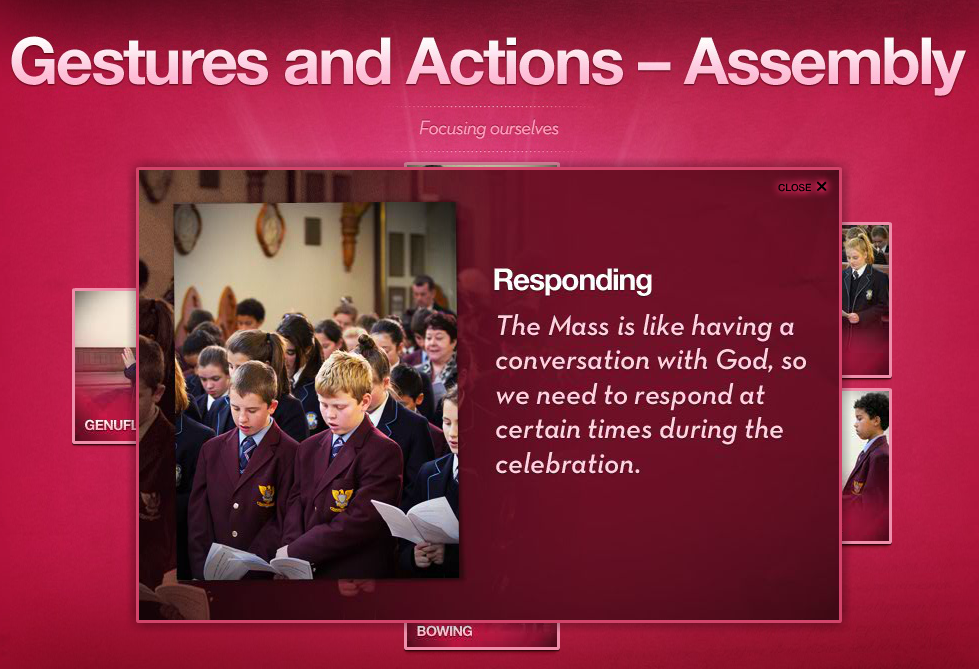 Gestures and Actions – Assembly

Focusing ourselves

CLOSE ✕

Responding

The Mass is like having a conversation with God, so we need to respond at certain times during the celebration.

GENUFL

BOWING